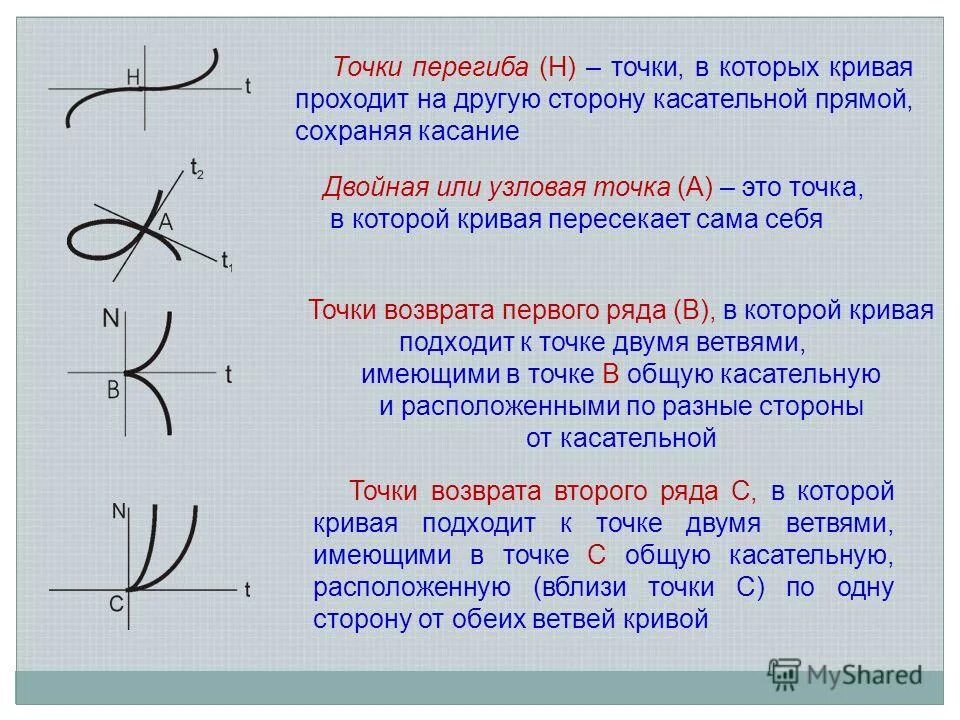 H
t

Точки перегиба (Н) – точки, в которых кривая проходит на другую сторону касательной прямой, сохраняя касание

$t_2$
A
$t_1$

Двойная или узловая точка (А) – это точка, в которой кривая пересекает сама себя

N
B
t

Точки возврата первого ряда (В), в которой кривая подходит к точке двумя ветвями, имеющими в точке В общую касательную и расположенными по разные стороны от касательной

N
C
t

Точки возврата второго ряда С, в которой кривая подходит к точке двумя ветвями, имеющими в точке С общую касательную, расположенную (вблизи точки С) по одну сторону от обеих ветвей кривой

MyShared